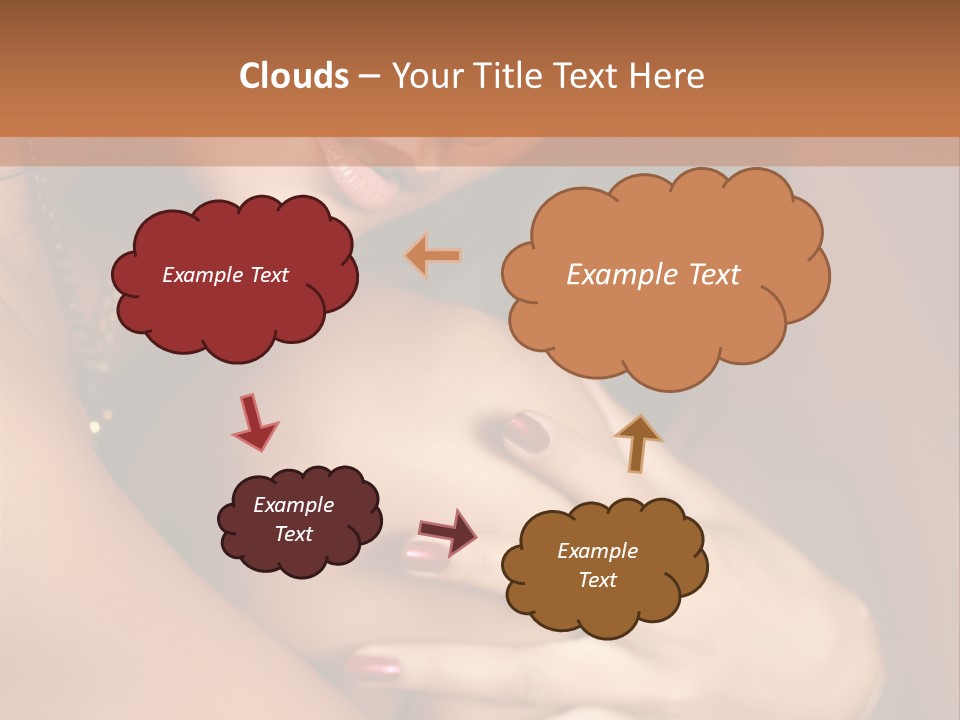 Clouds – Your Title Text Here

Example Text

Example Text

Example Text

Example Text